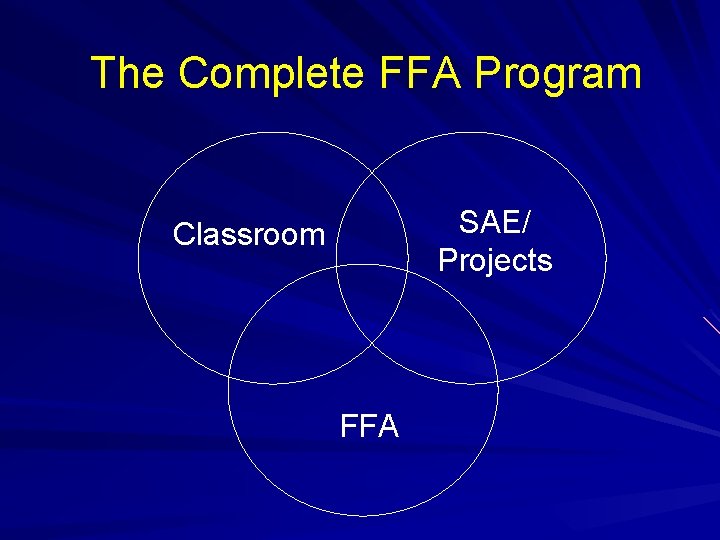 The Complete FFA Program

Classroom

SAE/
Projects

FFA